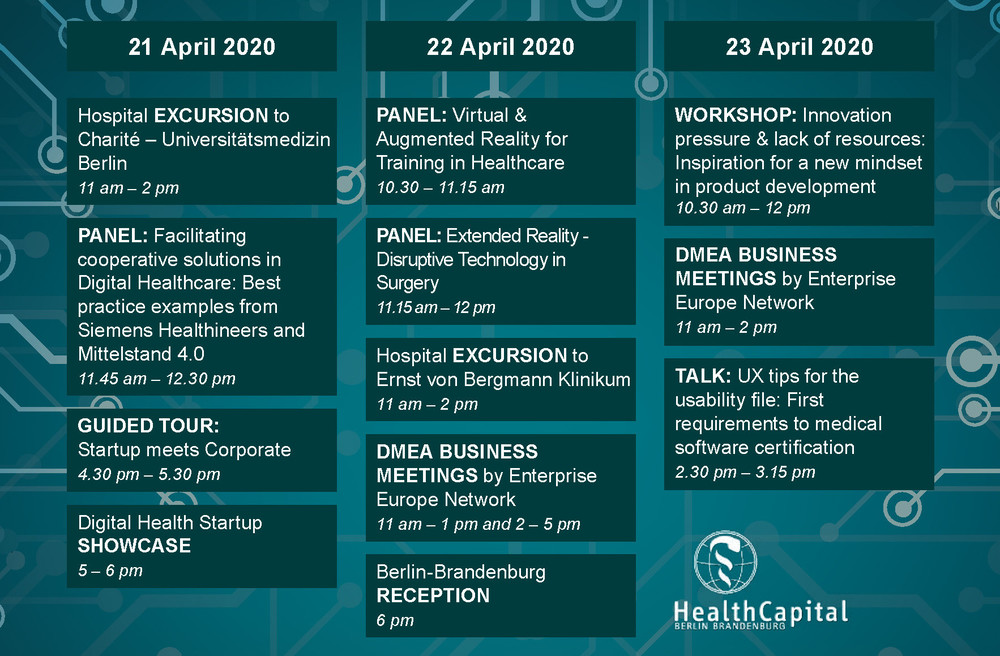 21 April 2020

Hospital EXCURSION to Charité – Universitätsmedizin Berlin
11 am – 2 pm

PANEL: Facilitating cooperative solutions in Digital Healthcare: Best practice examples from Siemens Healthineers and Mittelstand 4.0
11.45 am – 12.30 pm

GUIDED TOUR: Startup meets Corporate
4.30 pm – 5.30 pm

Digital Health Startup SHOWCASE
5 – 6 pm

22 April 2020

PANEL: Virtual & Augmented Reality for Training in Healthcare
10.30 – 11.15 am

PANEL: Extended Reality - Disruptive Technology in Surgery
11.15 am – 12 pm

Hospital EXCURSION to Ernst von Bergmann Klinikum
11 am – 2 pm

DMEA BUSINESS MEETINGS by Enterprise Europe Network
11 am – 1 pm and 2 – 5 pm

Berlin-Brandenburg RECEPTION
6 pm

23 April 2020

WORKSHOP: Innovation pressure & lack of resources: Inspiration for a new mindset in product development
10.30 am – 12 pm

DMEA BUSINESS MEETINGS by Enterprise Europe Network
11 am – 2 pm

TALK: UX tips for the usability file: First requirements to medical software certification
2.30 pm – 3.15 pm

HealthCapital
BERLIN BRANDENBURG